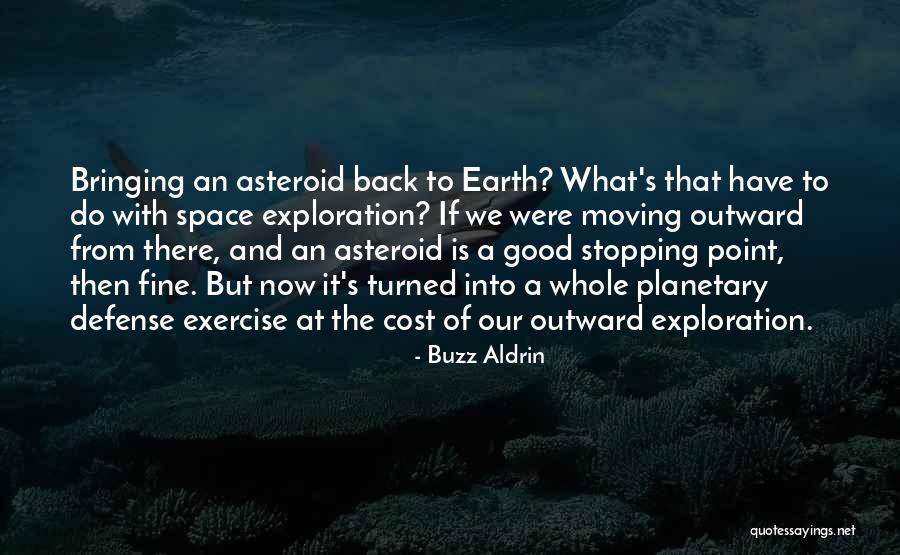 Bringing an asteroid back to Earth? What's that have to do with space exploration? If we were moving outward from there, and an asteroid is a good stopping point, then fine. But now it's turned into a whole planetary defense exercise at the cost of our outward exploration.

- Buzz Aldrin

quotessayings.net